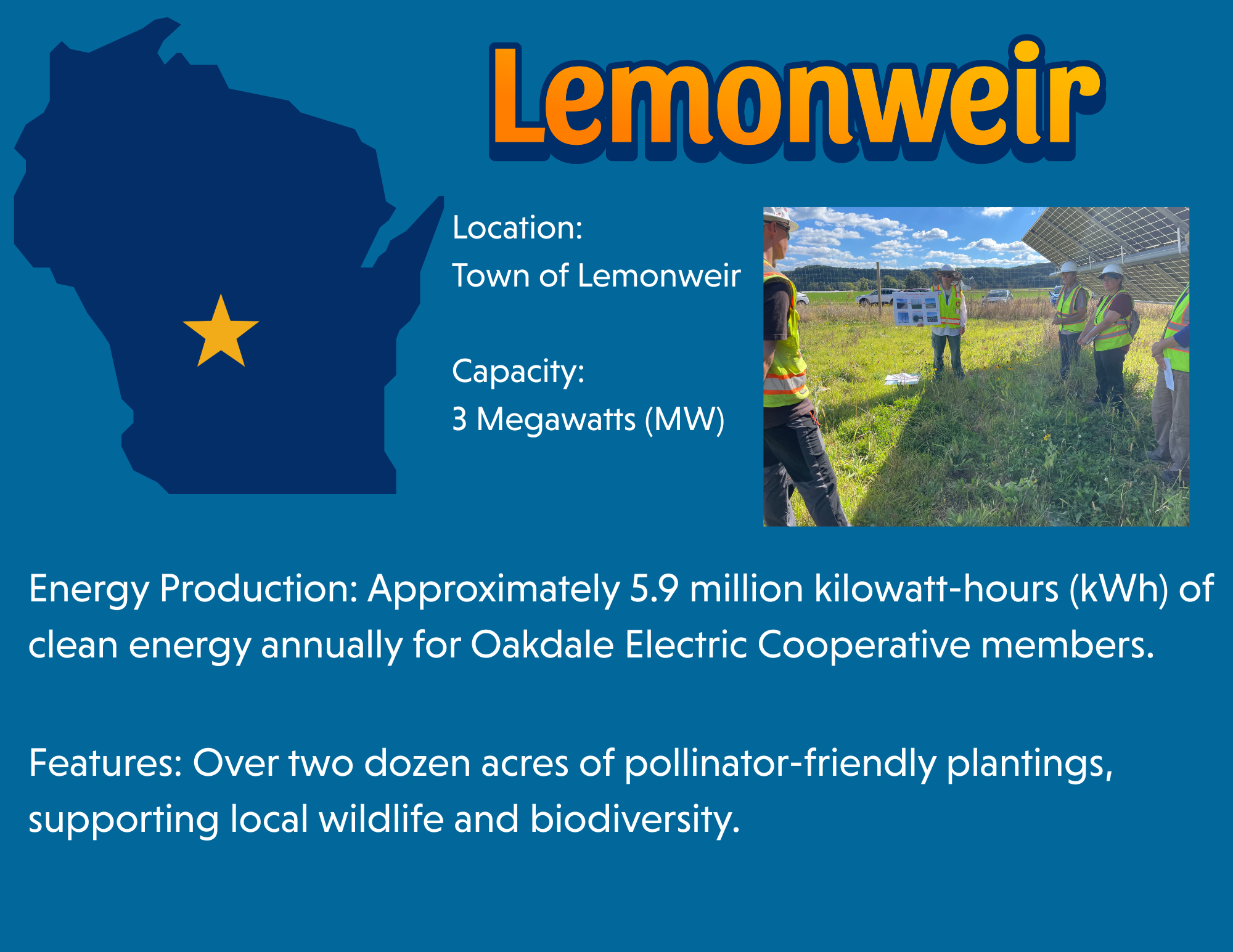 Lemonweir

Location:
Town of Lemonweir

Capacity:
3 Megawatts (MW)

Energy Production: Approximately 5.9 million kilowatt-hours (kWh) of clean energy annually for Oakdale Electric Cooperative members.

Features: Over two dozen acres of pollinator-friendly plantings, supporting local wildlife and biodiversity.